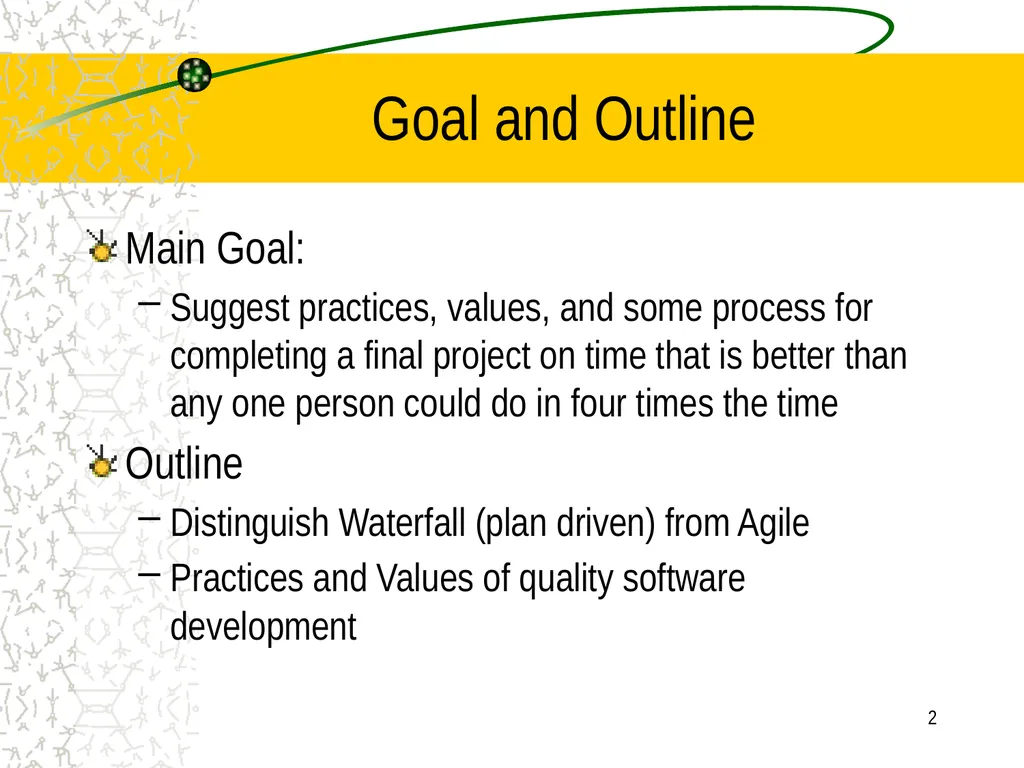 Goal and Outline

Main Goal:

– Suggest practices, values, and some process for completing a final project on time that is better than any one person could do in four times the time

Outline

– Distinguish Waterfall (plan driven) from Agile

– Practices and Values of quality software development

2